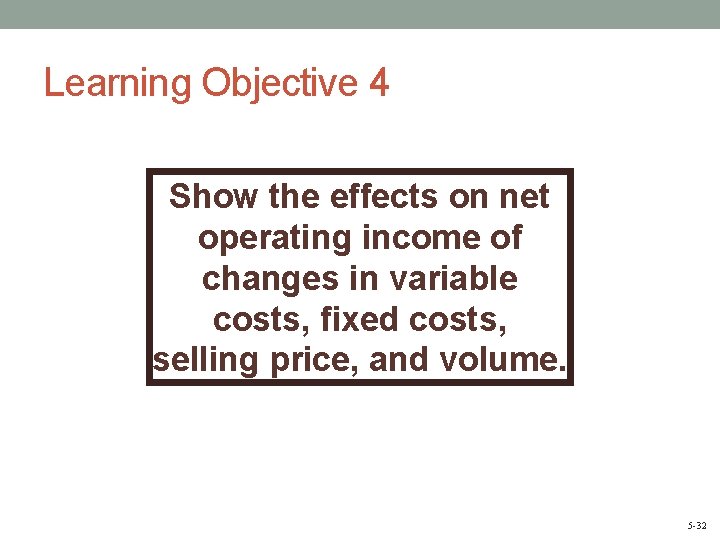 Learning Objective 4

Show the effects on net operating income of changes in variable costs, fixed costs, selling price, and volume.

5-32